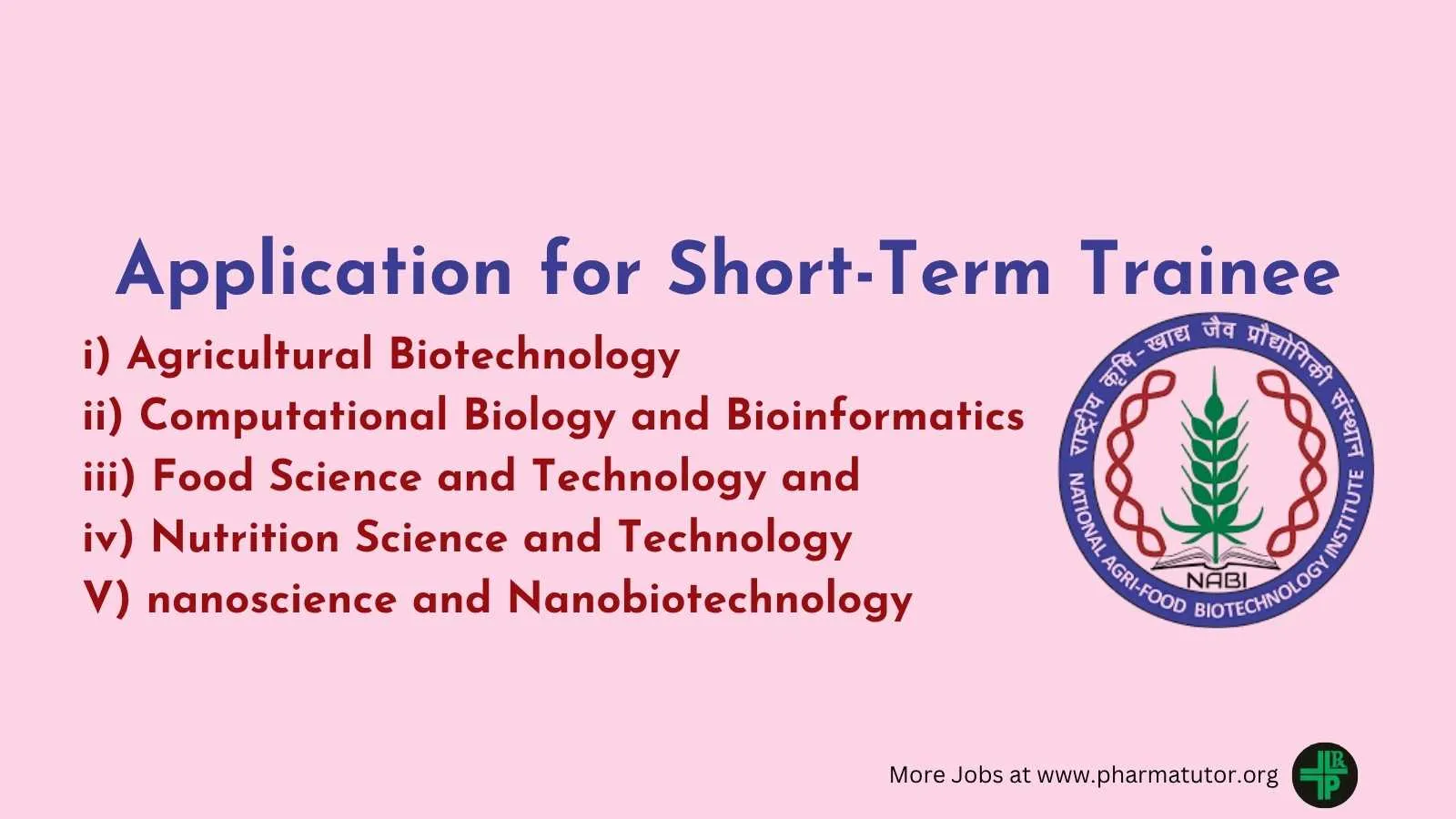 Application for Short-Term Trainee

i) Agricultural Biotechnology
ii) Computational Biology and Bioinformatics
iii) Food Science and Technology and
iv) Nutrition Science and Technology
V) nanoscience and Nanobiotechnology

राष्ट्रीय कृषि-खाद्य जैव प्रौद्योगिकी संस्थान
NATIONAL AGRI-FOOD BIOTECHNOLOGY INSTITUTE
NABI

More Jobs at www.pharmatutor.org